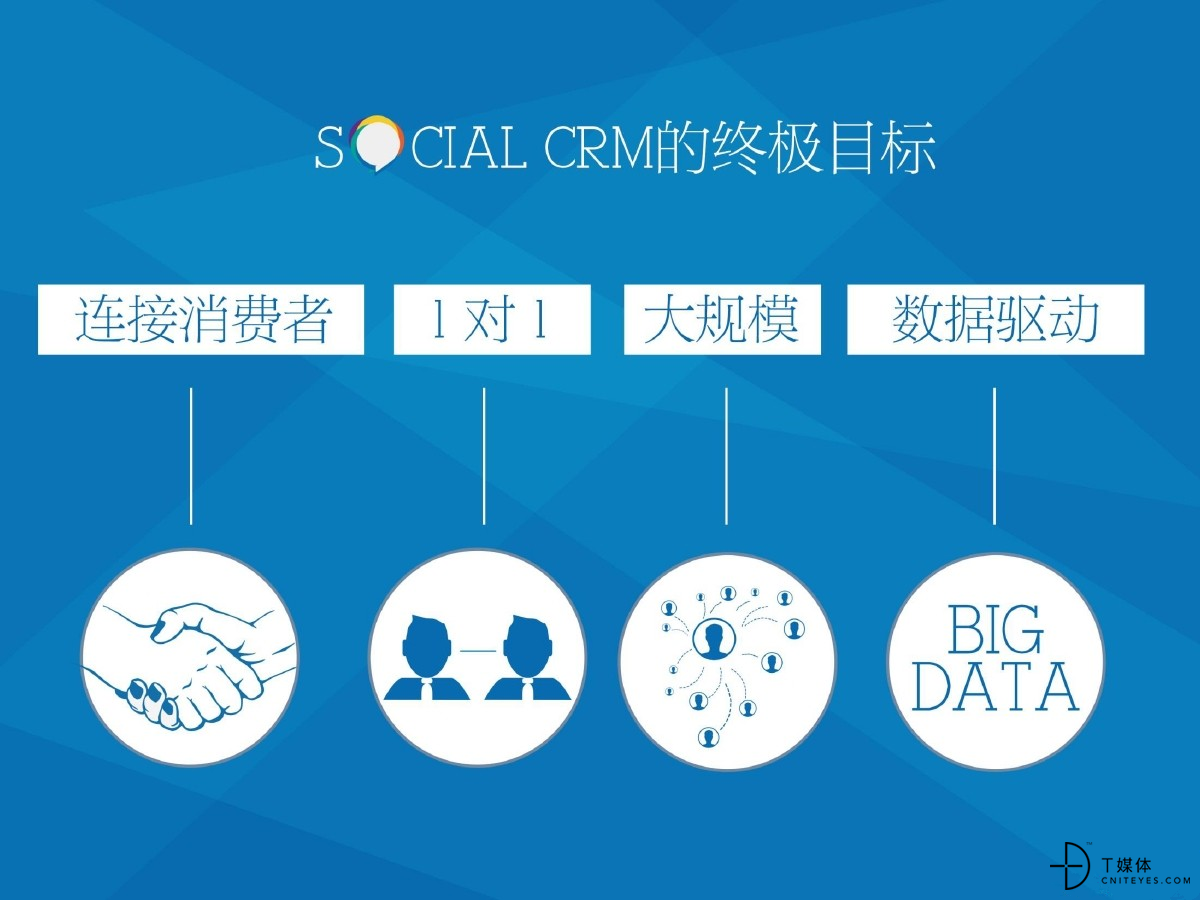 SOCIAL CRM的终极目标

连接消费者

1 对 1

大规模

数据驱动

BIG DATA

T媒体
CNITEYES.COM